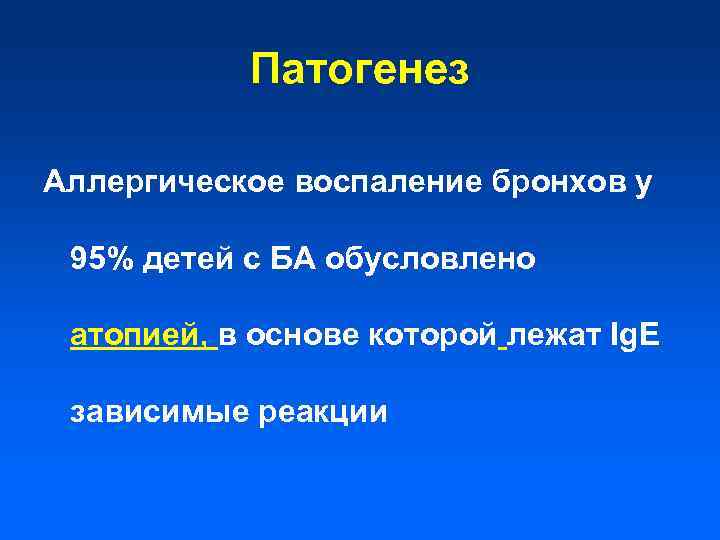 Патогенез

Аллергическое воспаление бронхов у 95% детей с БА обусловлено атопией, в основе которой лежат IgE зависимые реакции